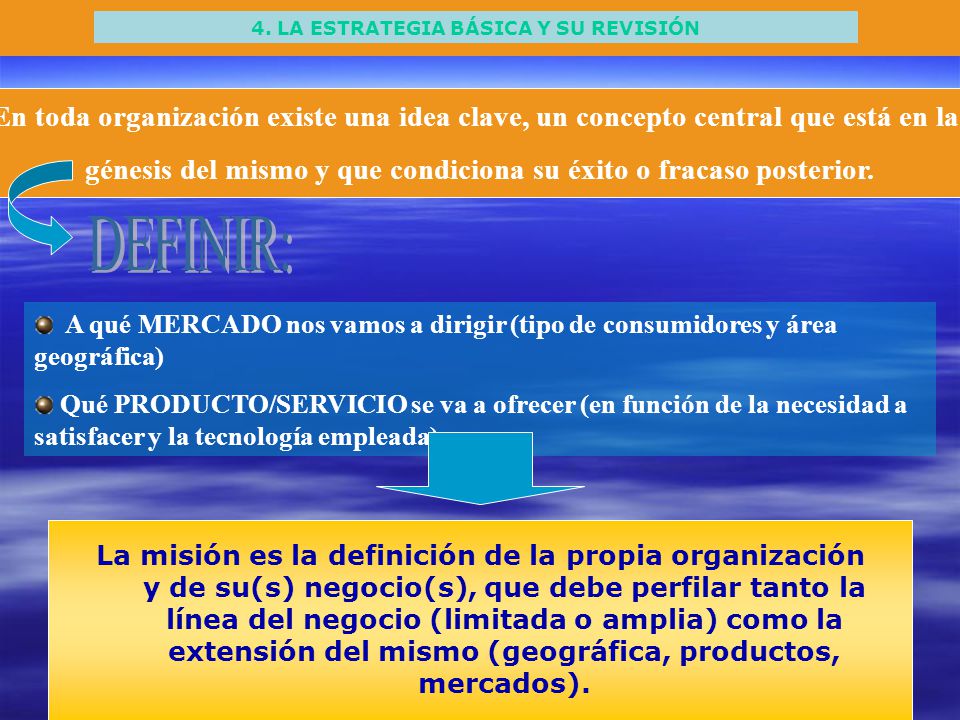 4. LA ESTRATEGIA BÁSICA Y SU REVISIÓN

En toda organización existe una idea clave, un concepto central que está en la génesis del mismo y que condiciona su éxito o fracaso posterior.

DEFINIR:

A qué MERCADO nos vamos a dirigir (tipo de consumidores y área geográfica)

Qué PRODUCTO/SERVICIO se va a ofrecer (en función de la necesidad a satisfacer y la tecnología empleada)

La misión es la definición de la propia organización y de su(s) negocio(s), que debe perfilar tanto la línea del negocio (limitada o amplia) como la extensión del mismo (geográfica, productos, mercados).